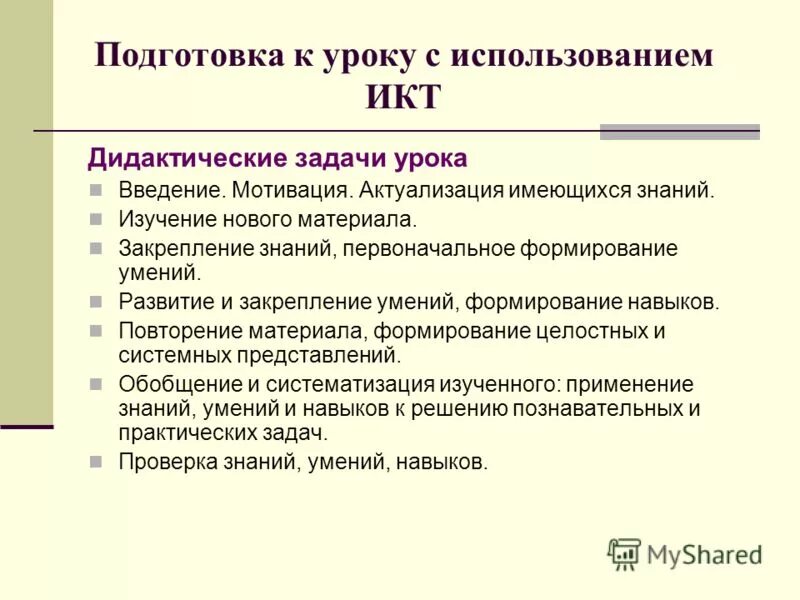 Подготовка к уроку с использованием ИКТ

Дидактические задачи урока

Введение. Мотивация. Актуализация имеющихся знаний.

Изучение нового материала.

Закрепление знаний, первоначальное формирование умений.

Развитие и закрепление умений, формирование навыков.

Повторение материала, формирование целостных и системных представлений.

Обобщение и систематизация изученного: применение знаний, умений и навыков к решению познавательных и практических задач.

Проверка знаний, умений, навыков.

MyShared